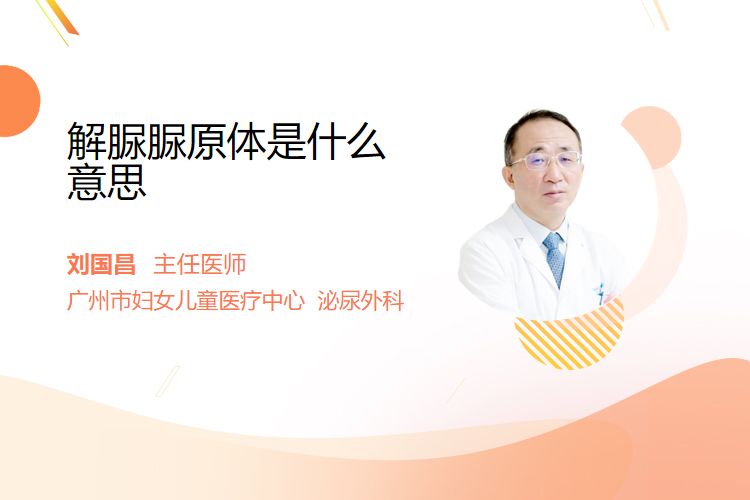 解脲脲原体是什么意思

刘国昌 主任医师
广州市妇女儿童医疗中心 泌尿外科